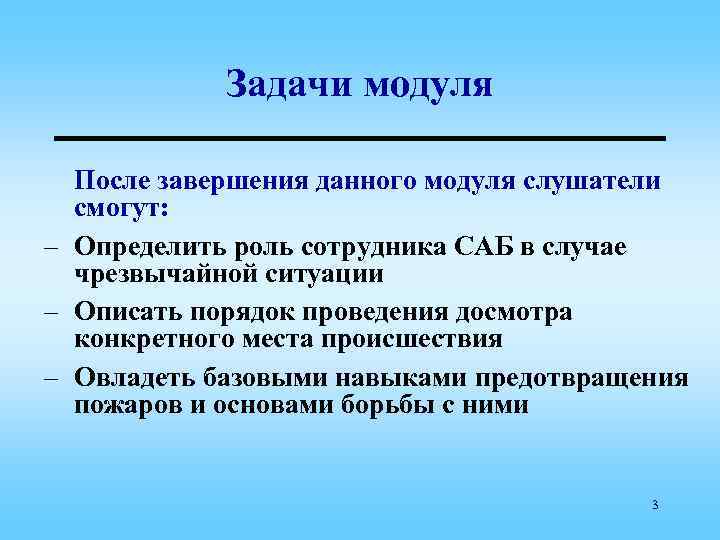 Задачи модуля

После завершения данного модуля слушатели смогут:

– Определить роль сотрудника САБ в случае чрезвычайной ситуации

– Описать порядок проведения досмотра конкретного места происшествия

– Овладеть базовыми навыками предотвращения пожаров и основами борьбы с ними

3